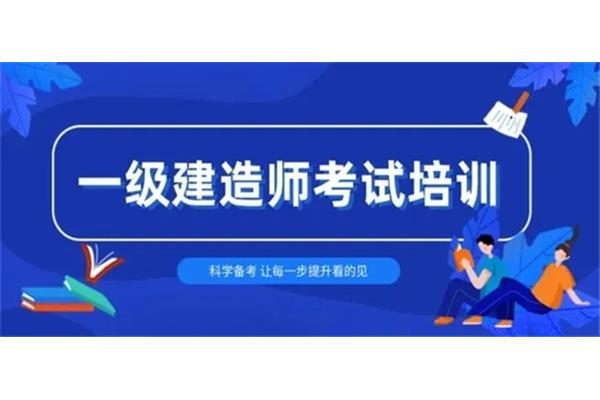 一级建造师考试培训

科学备考 让每一步提升看的见